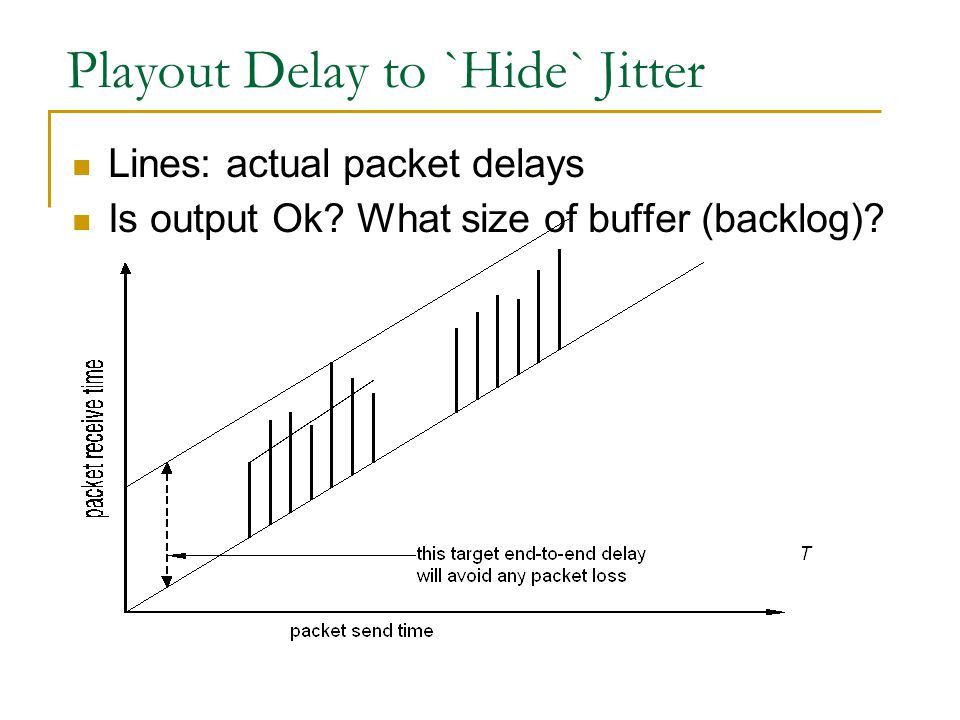 Playout Delay to `Hide` Jitter

Lines: actual packet delays

Is output Ok? What size of buffer (backlog)?

packet receive time

this target end-to-end delay will avoid any packet loss

T

packet send time